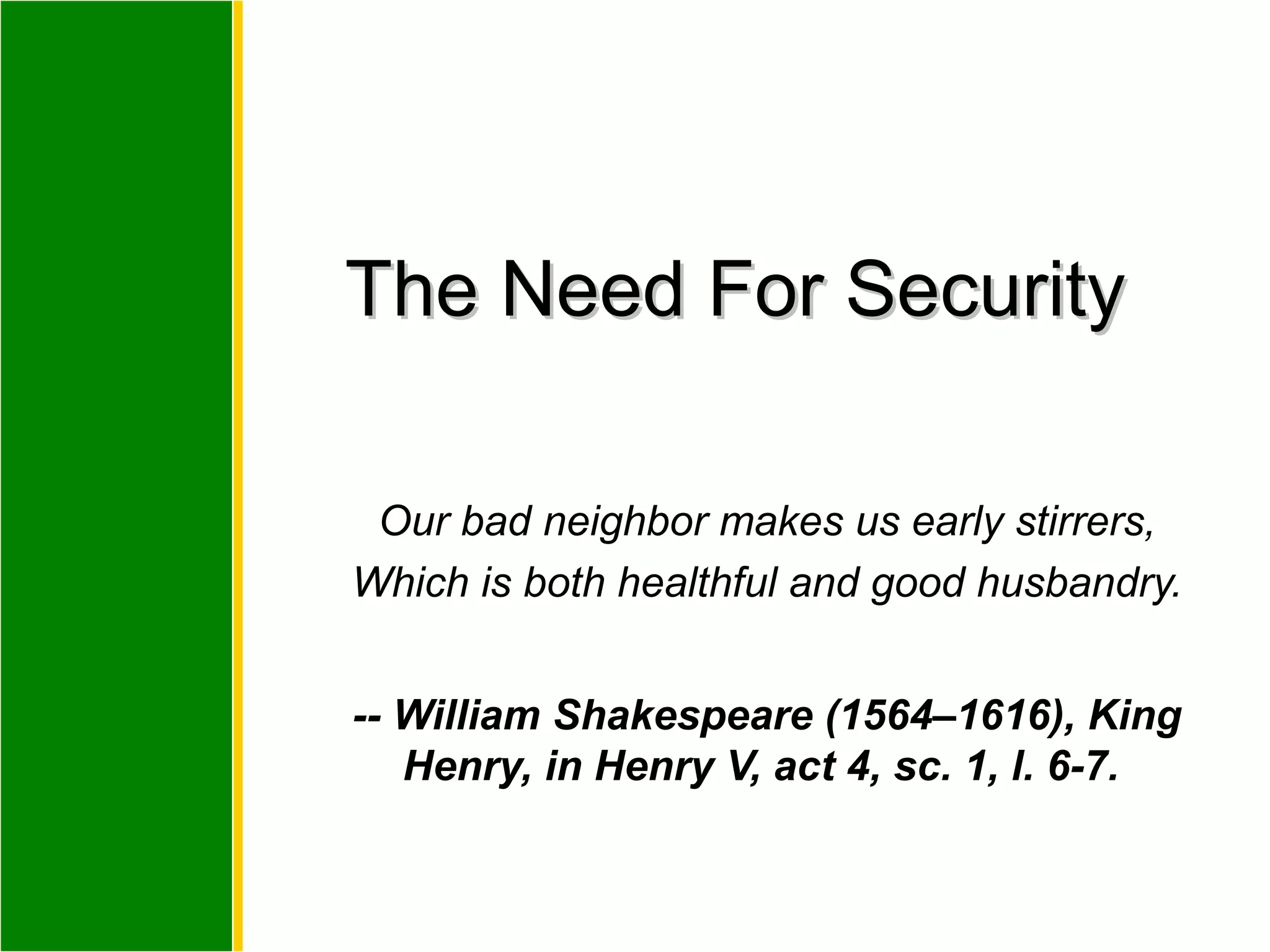 The Need For Security

Our bad neighbor makes us early stirrers,
Which is both healthful and good husbandry.

-- William Shakespeare (1564–1616), King Henry, in Henry V, act 4, sc. 1, l. 6-7.